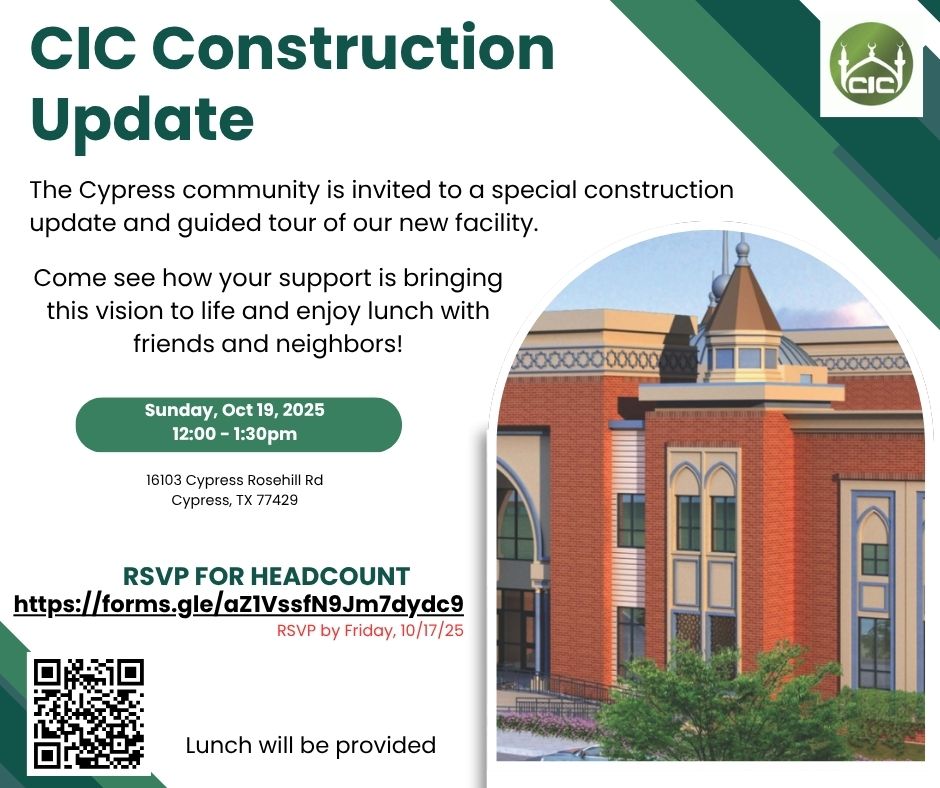 CIC Construction Update

CIC

The Cypress community is invited to a special construction update and guided tour of our new facility.

Come see how your support is bringing this vision to life and enjoy lunch with friends and neighbors!

Sunday, Oct 19, 2025
12:00 - 1:30pm

16103 Cypress Rosehill Rd
Cypress, TX 77429

RSVP FOR HEADCOUNT
https://forms.gle/aZ1VssfN9Jm7dydc9
RSVP by Friday, 10/17/25

Lunch will be provided